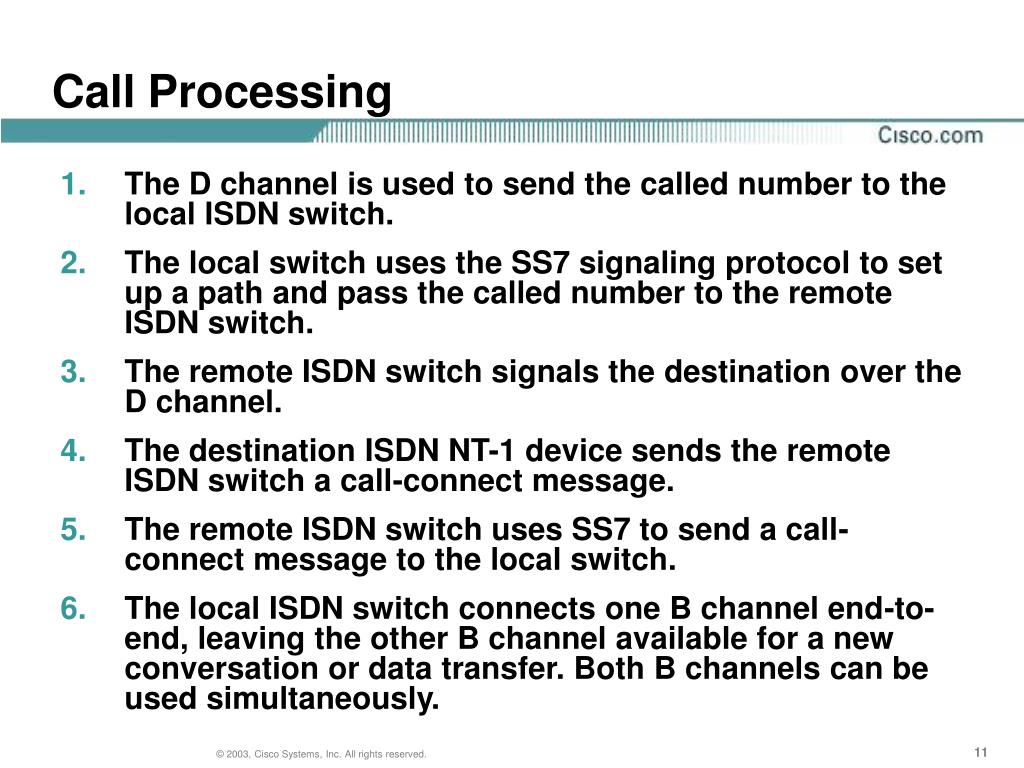 Call Processing

Cisco.com

1. The D channel is used to send the called number to the local ISDN switch.

2. The local switch uses the SS7 signaling protocol to set up a path and pass the called number to the remote ISDN switch.

3. The remote ISDN switch signals the destination over the D channel.

4. The destination ISDN NT-1 device sends the remote ISDN switch a call-connect message.

5. The remote ISDN switch uses SS7 to send a call-connect message to the local switch.

6. The local ISDN switch connects one B channel end-to-end, leaving the other B channel available for a new conversation or data transfer. Both B channels can be used simultaneously.

© 2003, Cisco Systems, Inc. All rights reserved.

11